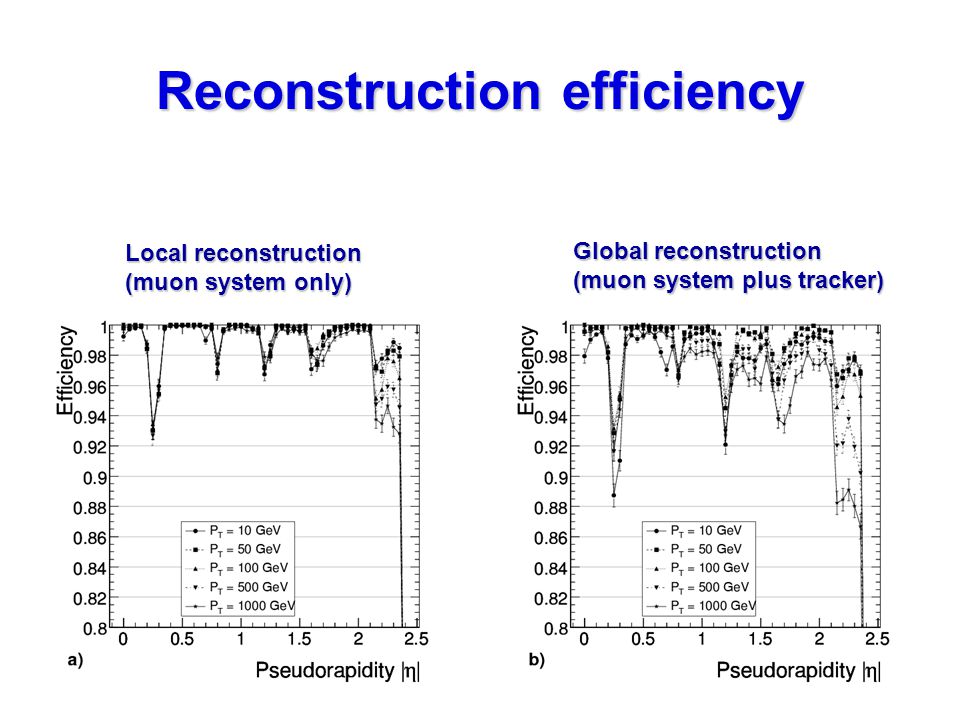 Reconstruction efficiency

Local reconstruction (muon system only)

Efficiency

1
0.98
0.96
0.94
0.92
0.9
0.88
0.86
0.84
0.82
0.8

$P_T$ = 10 GeV
$P_T$ = 50 GeV
$P_T$ = 100 GeV
$P_T$ = 500 GeV
$P_T$ = 1000 GeV

0 0.5 1 1.5 2 2.5

a)

Pseudorapidity $|\eta|$

Global reconstruction (muon system plus tracker)

Efficiency

1
0.98
0.96
0.94
0.92
0.9
0.88
0.86
0.84
0.82
0.8

$P_T$ = 10 GeV
$P_T$ = 50 GeV
$P_T$ = 100 GeV
$P_T$ = 500 GeV
$P_T$ = 1000 GeV

0 0.5 1 1.5 2 2.5

b)

Pseudorapidity $|\eta|$